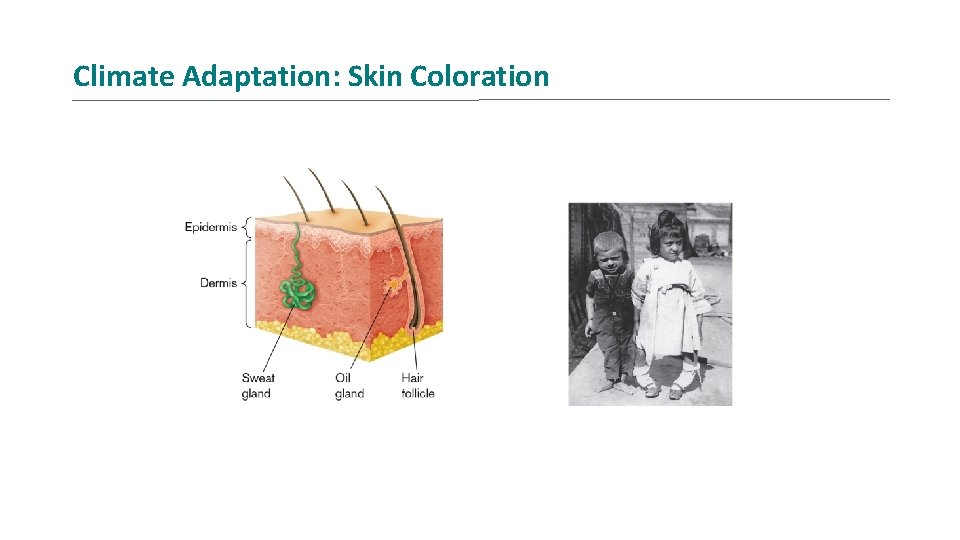 Climate Adaptation: Skin Coloration

Epidermis

Dermis

Sweat gland

Oil gland

Hair follicle